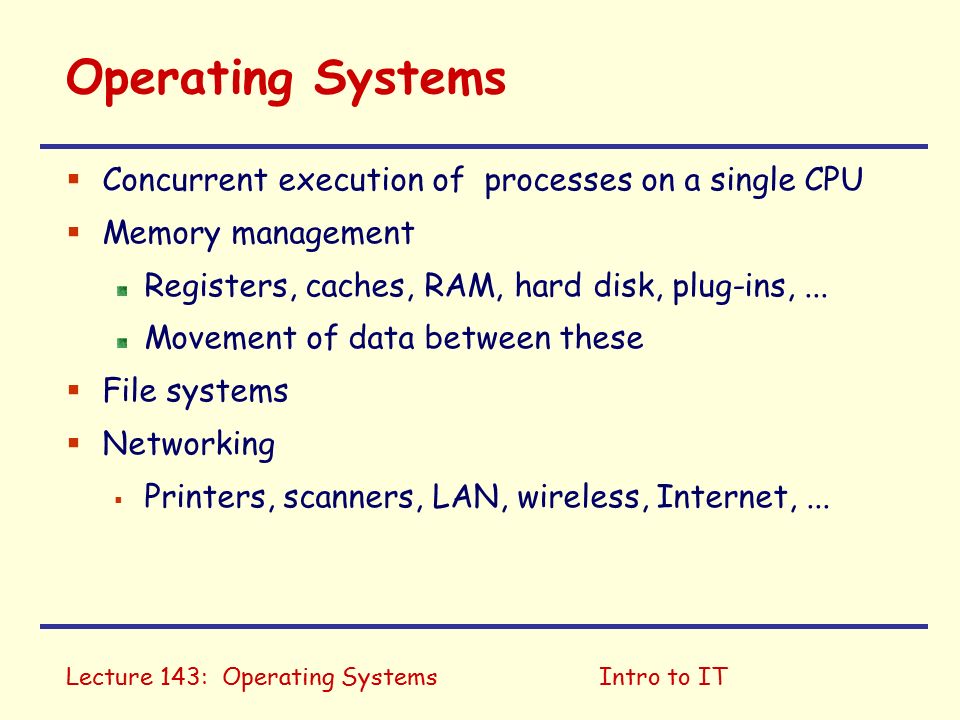 Operating Systems

- Concurrent execution of processes on a single CPU
- Memory management
  - Registers, caches, RAM, hard disk, plug-ins, ...
  - Movement of data between these
- File systems
- Networking
  - Printers, scanners, LAN, wireless, Internet, ...

Lecture 143: Operating Systems

Intro to IT